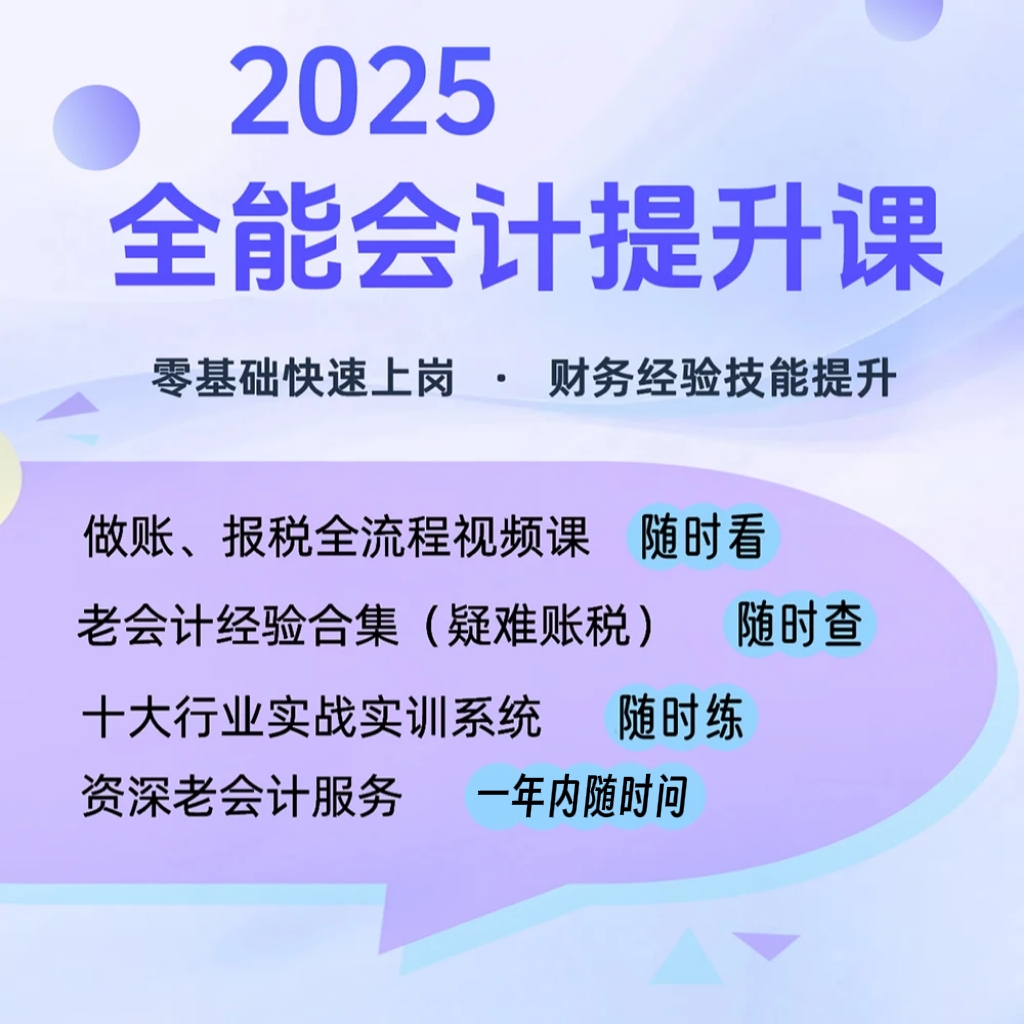 2025
全能会计提升课

零基础快速上岗 · 财务经验技能提升

做账、报税全流程视频课 随时看
老会计经验合集（疑难账税） 随时查
十大行业实战实训系统 随时练
资深老会计服务 一年内随时问